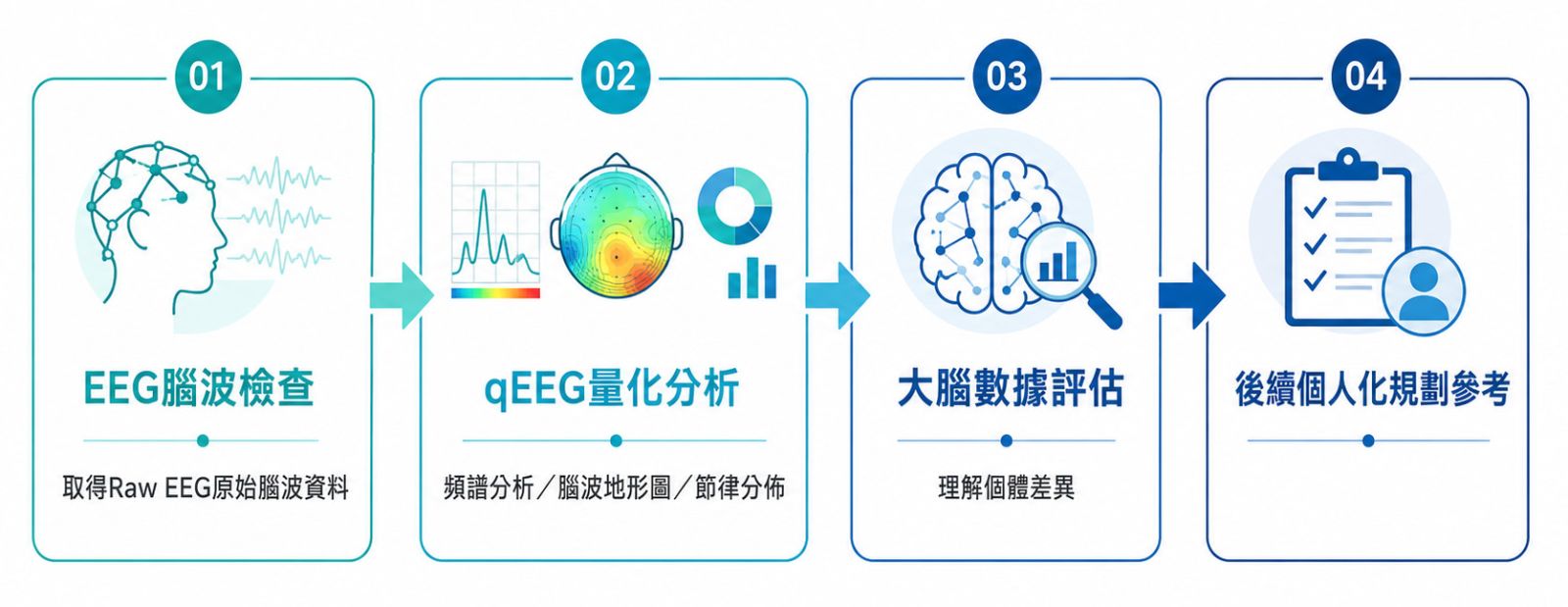 01

EEG腦波檢查

取得Raw EEG原始腦波資料

02

qEEG量化分析

頻譜分析／腦波地形圖／節律分佈

03

大腦數據評估

理解個體差異

04

後續個人化規劃參考